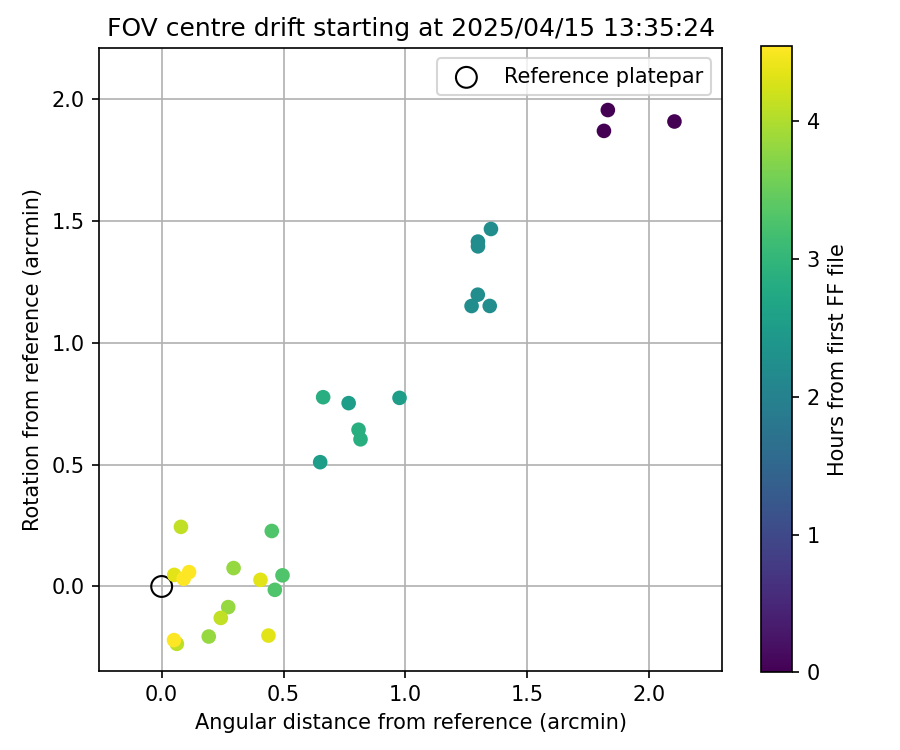 FOV centre drift starting at 2025/04/15 13:35:24

Reference platepar

Rotation from reference (arcmin)

2.0
1.5
1.0
0.5
0.0

0.0
0.5
1.0
1.5
2.0

Angular distance from reference (arcmin)

Hours from first FF file

4
3
2
1
0